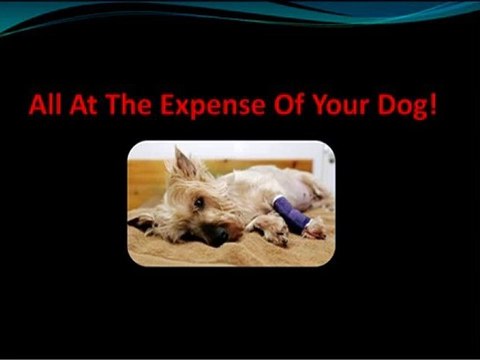 All At The Expense Of Your Dog!